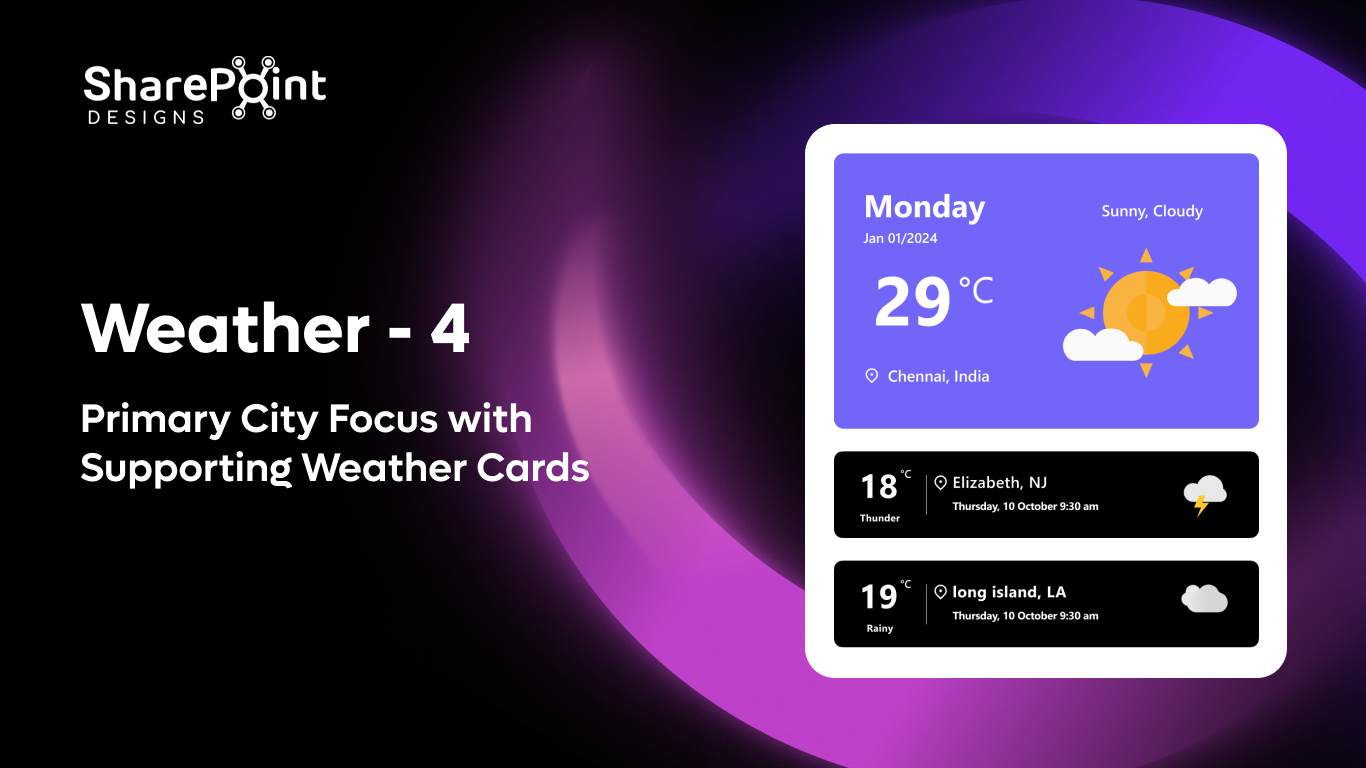 SharePoint
DESIGNS

Weather - 4

Primary City Focus with Supporting Weather Cards

Monday
Jan 01/2024

Sunny, Cloudy

29 °C

Chennai, India

18 °C
Thunder
Elizabeth, NJ
Thursday, 10 October 9:30 am

19 °C
Rainy
long island, LA
Thursday, 10 October 9:30 am